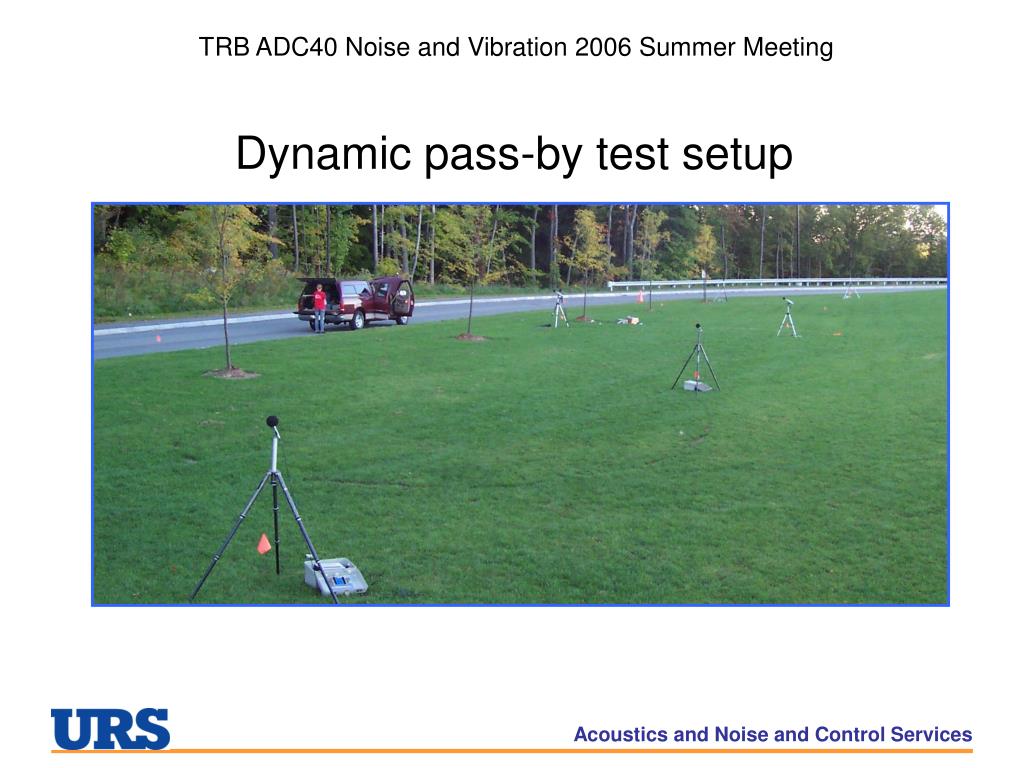 TRB ADC40 Noise and Vibration 2006 Summer Meeting

Dynamic pass-by test setup

URS

Acoustics and Noise and Control Services